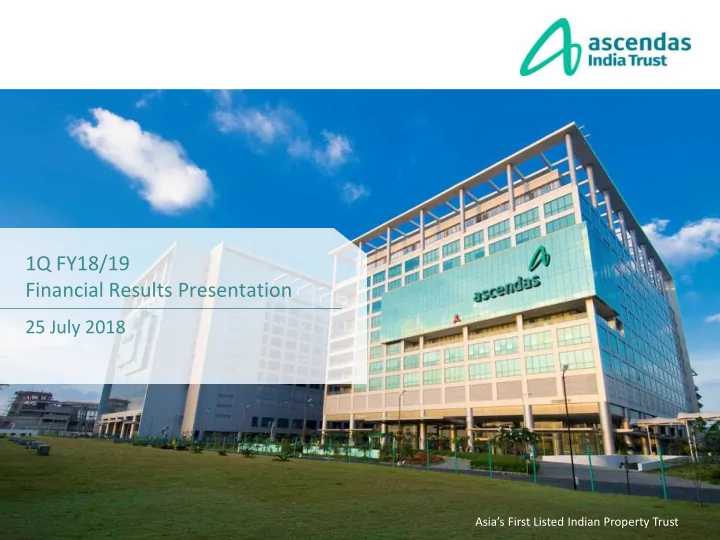 ascendas
India Trust

1Q FY18/19
Financial Results Presentation

25 July 2018

ascendas

Asia's First Listed Indian Property Trust